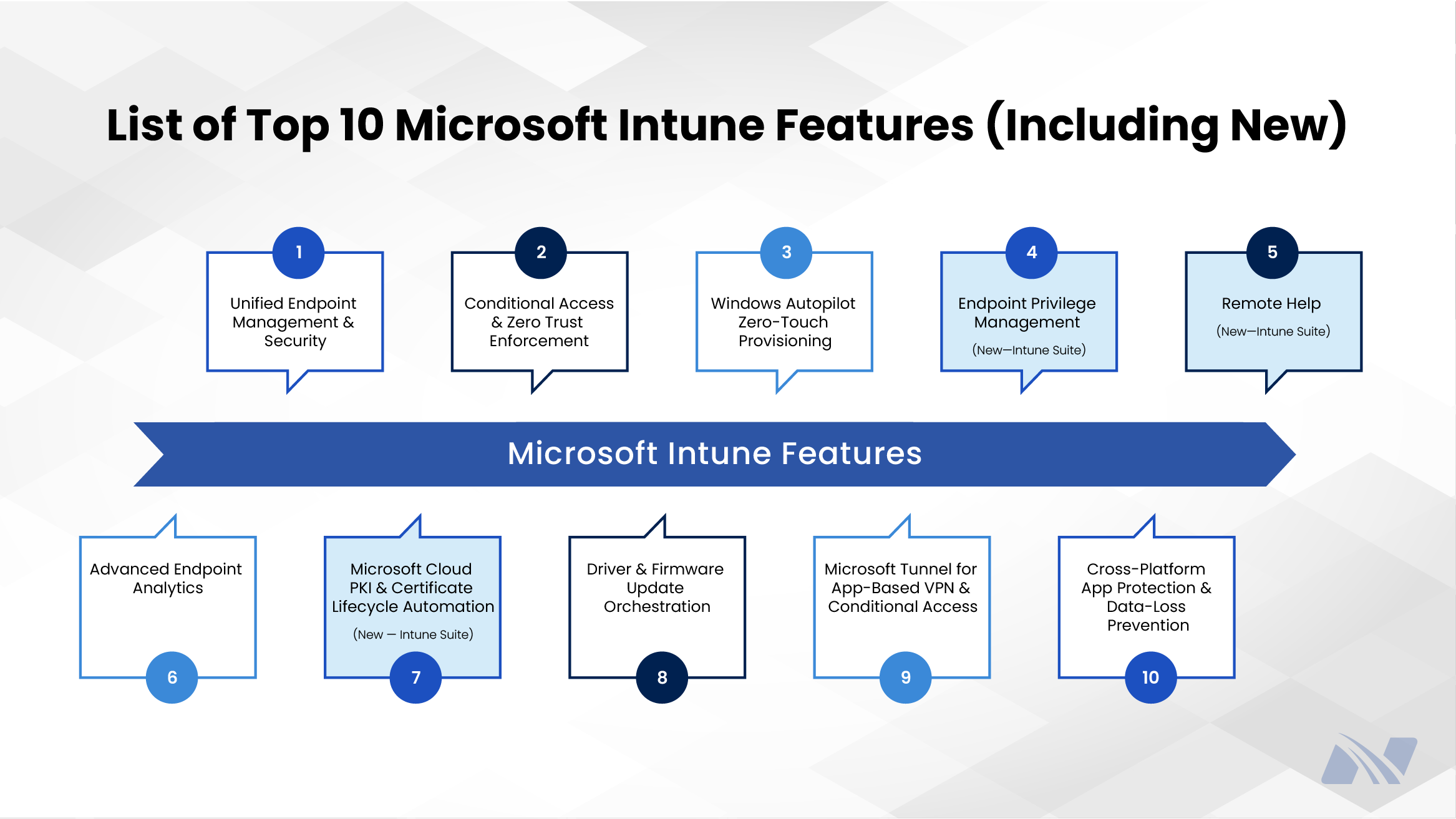 List of Top 10 Microsoft Intune Features (Including New)

1
Unified Endpoint Management & Security

2
Conditional Access & Zero Trust Enforcement

3
Windows Autopilot Zero-Touch Provisioning

4
Endpoint Privilege Management
(New—Intune Suite)

5
Remote Help
(New—Intune Suite)

Microsoft Intune Features

Advanced Endpoint Analytics
6

Microsoft Cloud PKI & Certificate Lifecycle Automation
(New — Intune Suite)
7

Driver & Firmware Update Orchestration
8

Microsoft Tunnel for App-Based VPN & Conditional Access
9

Cross-Platform App Protection & Data-Loss Prevention
10